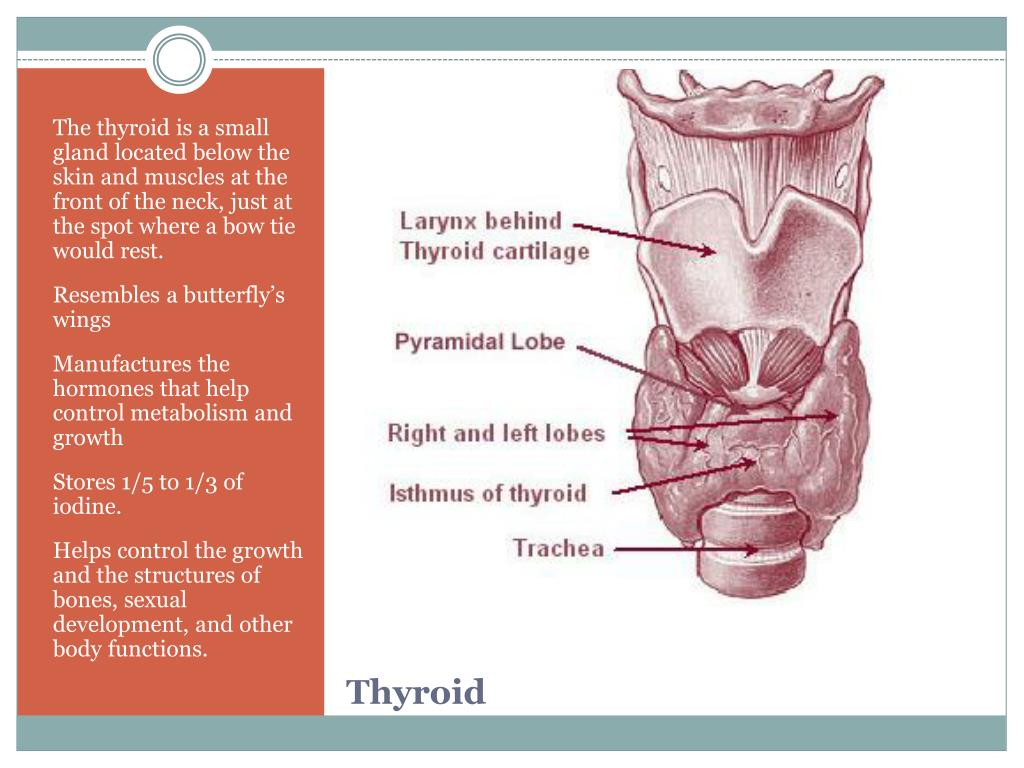 The thyroid is a small gland located below the skin and muscles at the front of the neck, just at the spot where a bow tie would rest.

Resembles a butterfly's wings

Manufactures the hormones that help control metabolism and growth

Stores 1/5 to 1/3 of iodine.

Helps control the growth and the structures of bones, sexual development, and other body functions.

Larynx behind Thyroid cartilage

Pyramidal Lobe

Right and left lobes

Isthmus of thyroid

Trachea

Thyroid